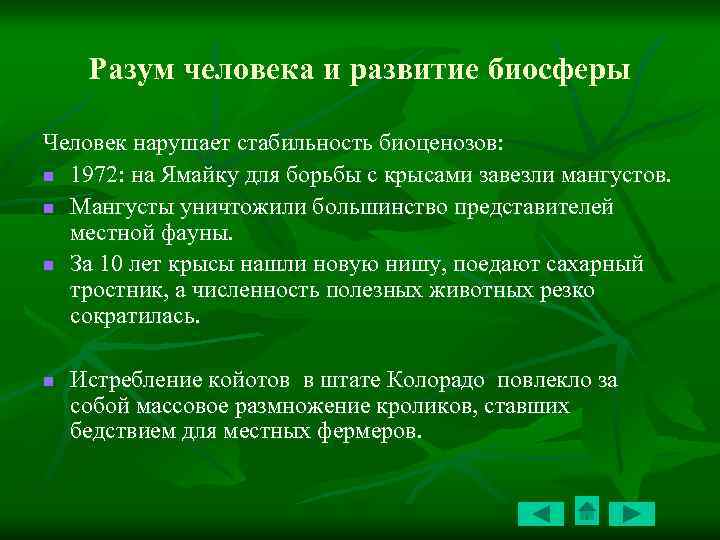 Разум человека и развитие биосферы

Человек нарушает стабильность биоценозов:

- 1972: на Ямайку для борьбы с крысами завезли мангустов.
- Мангусты уничтожили большинство представителей местной фауны.
- За 10 лет крысы нашли новую нишу, поедают сахарный тростник, а численность полезных животных резко сократилась.

- Истребление койотов в штате Колорадо повлекло за собой массовое размножение кроликов, ставших бедствием для местных фермеров.